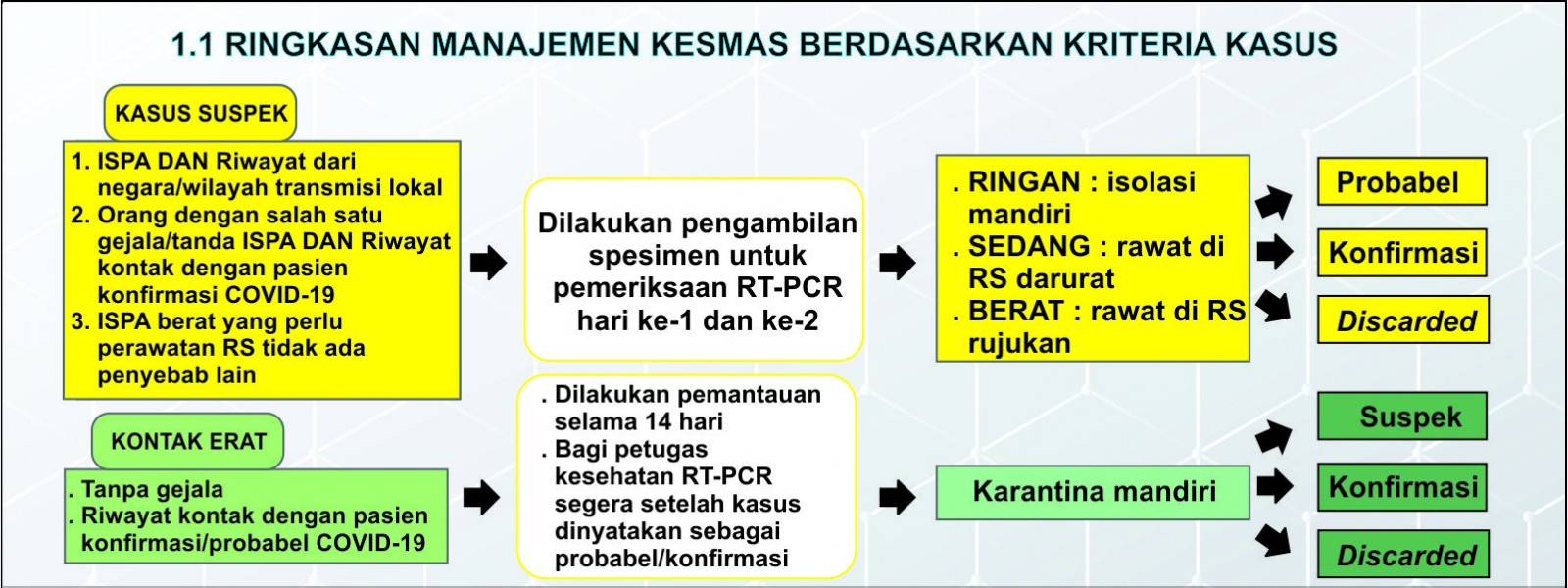 1.1 RINGKASAN MANAJEMEN KESMAS BERDASARKAN KRITERIA KASUS

KASUS SUSPEK

1. ISPA DAN Riwayat dari negara/wilayah transmisi lokal
2. Orang dengan salah satu gejala/tanda ISPA DAN Riwayat kontak dengan pasien konfirmasi COVID-19
3. ISPA berat yang perlu perawatan RS tidak ada penyebab lain

Dilakukan pengambilan spesimen untuk pemeriksaan RT-PCR hari ke-1 dan ke-2

. RINGAN : isolasi mandiri
. SEDANG : rawat di RS darurat
. BERAT : rawat di RS rujukan

Probabel

Konfirmasi

Discarded

KONTAK ERAT

. Tanpa gejala
. Riwayat kontak dengan pasien konfirmasi/probabel COVID-19

. Dilakukan pemantauan selama 14 hari
. Bagi petugas kesehatan RT-PCR segera setelah kasus dinyatakan sebagai probabel/konfirmasi

Karantina mandiri

Suspek

Konfirmasi

Discarded